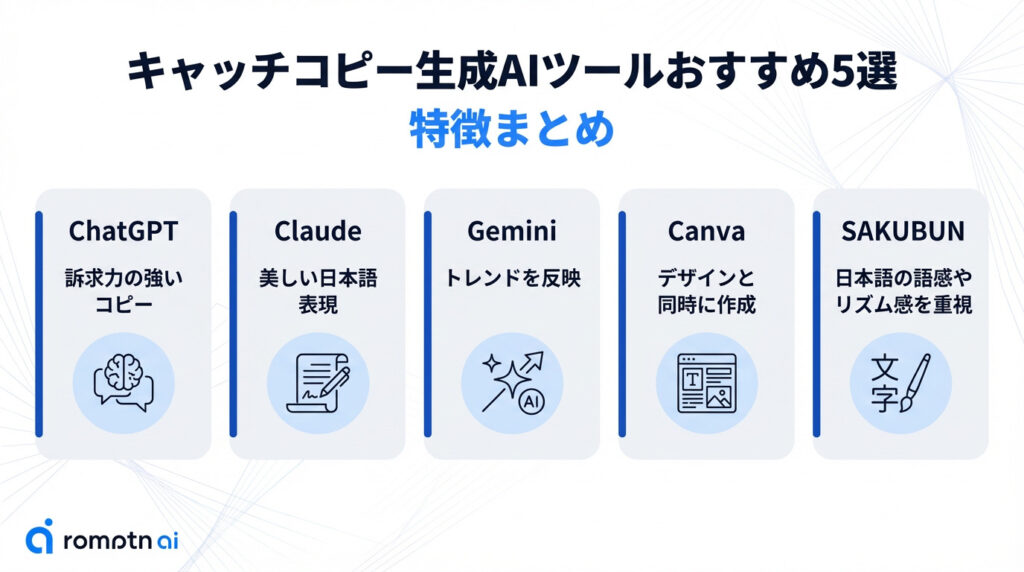 キャッチコピー生成AIツールおすすめ5選
特徴まとめ

ChatGPT
訴求力の強いコピー

Claude
美しい日本語表現

Gemini
トレンドを反映

AI

Canva
デザインと同時に作成

T

SAKUBUN
日本語の語感やリズム感を重視

文字

romptn ai